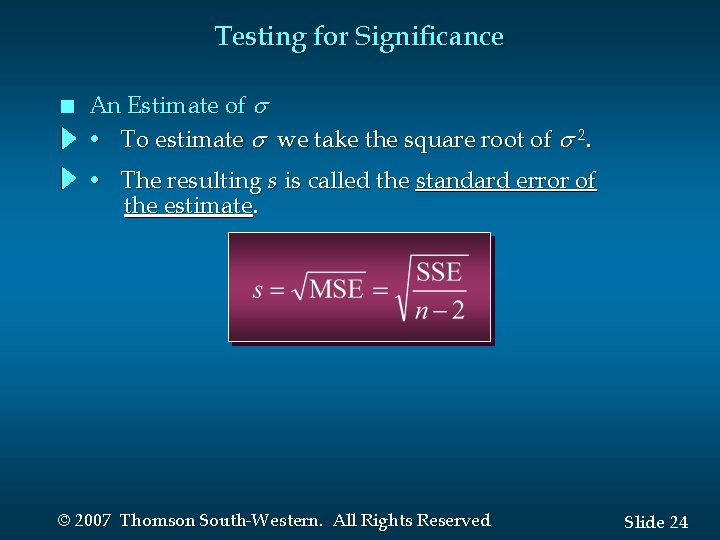 Testing for Significance

An Estimate of $\sigma$

• To estimate $\sigma$ we take the square root of $\sigma^2$.

• The resulting $s$ is called the standard error of the estimate.

$s = \sqrt{\text{MSE}} = \sqrt{\frac{\text{SSE}}{n-2}}$

© 2007 Thomson South-Western. All Rights Reserved

Slide 24